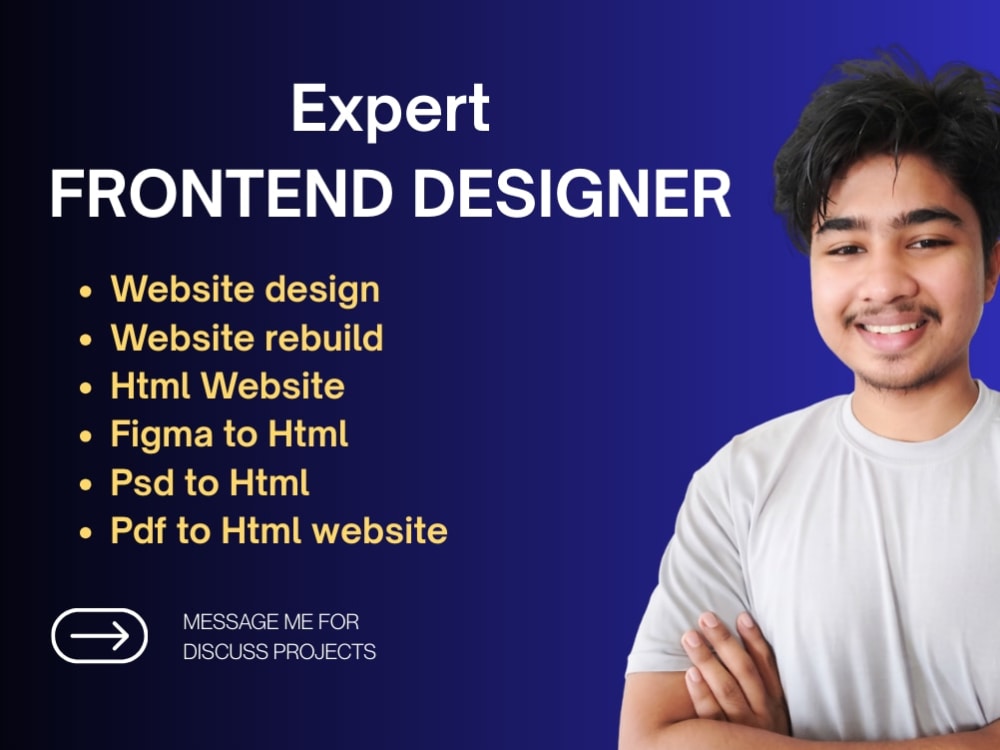 Expert
FRONTEND DESIGNER

• Website design
• Website rebuild
• Html Website
• Figma to Html
• Psd to Html
• Pdf to Html website

MESSAGE ME FOR
DISCUSS PROJECTS